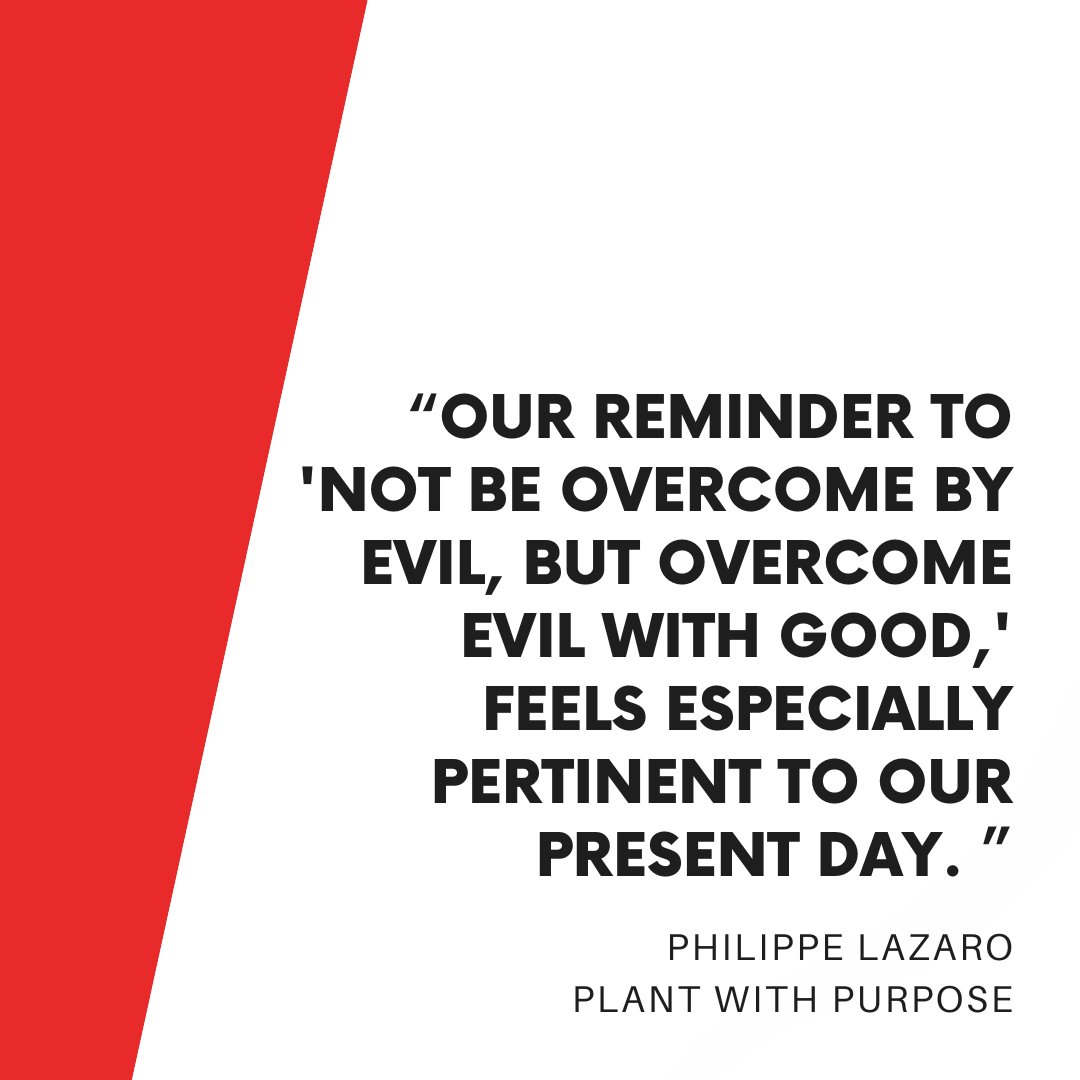 “OUR REMINDER TO 'NOT BE OVERCOME BY EVIL, BUT OVERCOME EVIL WITH GOOD,' FEELS ESPECIALLY PERTINENT TO OUR PRESENT DAY. ”

PHILIPPE LAZARO
PLANT WITH PURPOSE